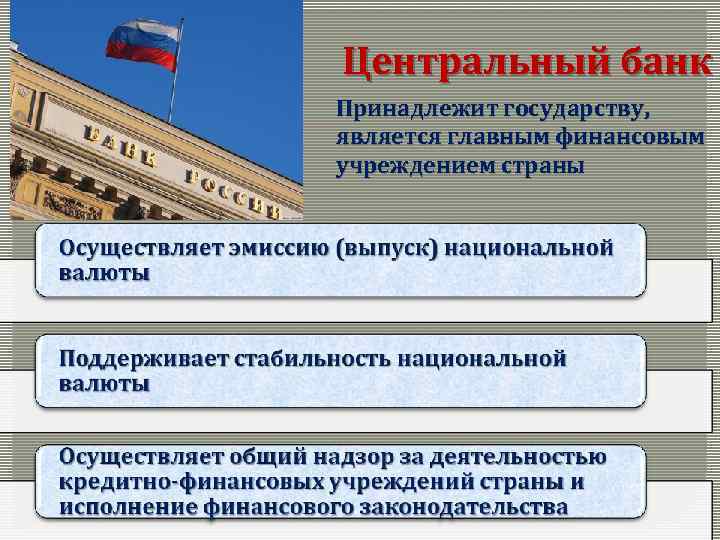 БАНК РОССИИ

Центральный банк

Принадлежит государству, является главным финансовым учреждением страны

Осуществляет эмиссию (выпуск) национальной валюты

Поддерживает стабильность национальной валюты

Осуществляет общий надзор за деятельностью кредитно-финансовых учреждений страны и исполнение финансового законодательства